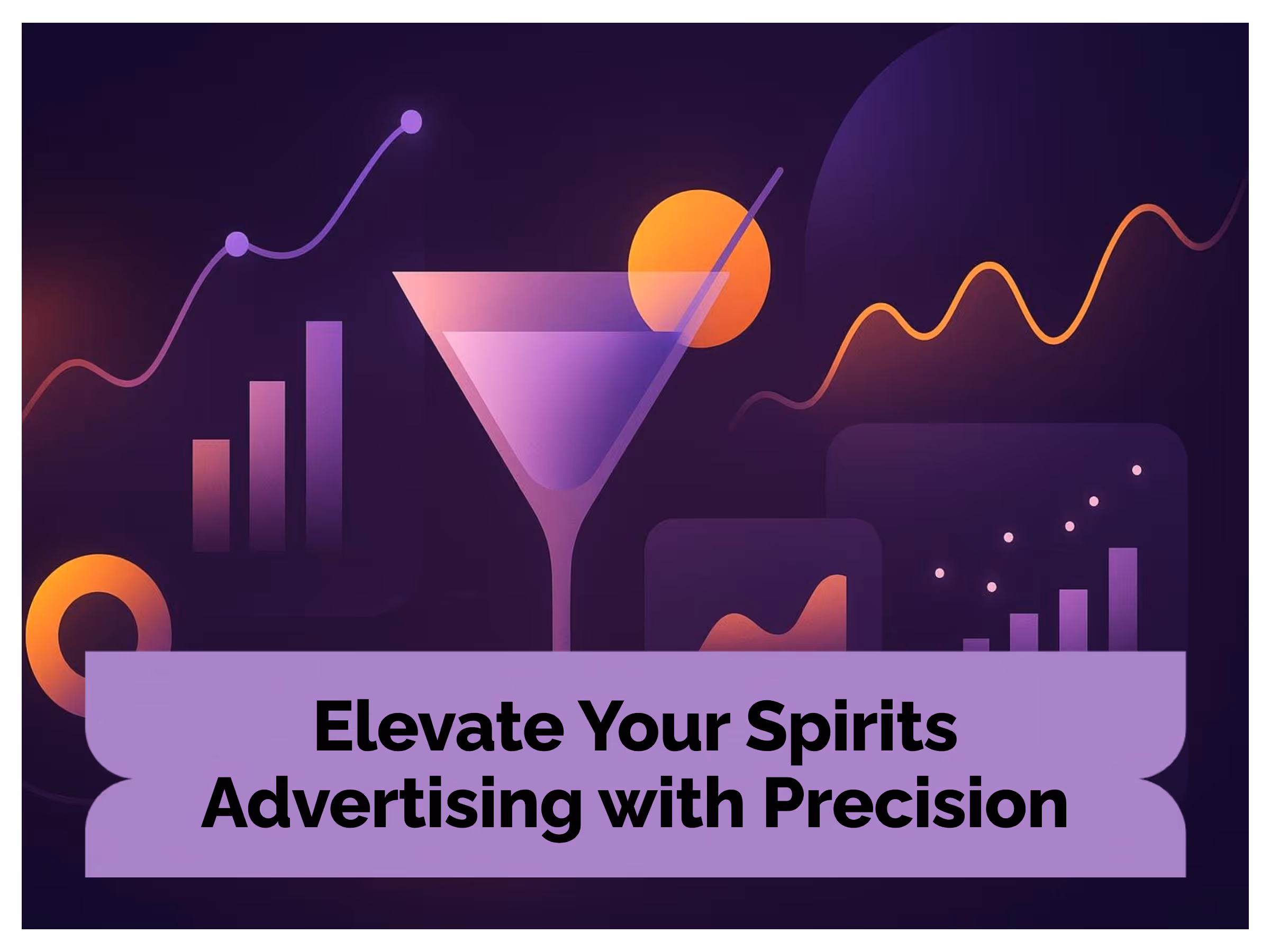 Elevate Your Spirits Advertising with Precision